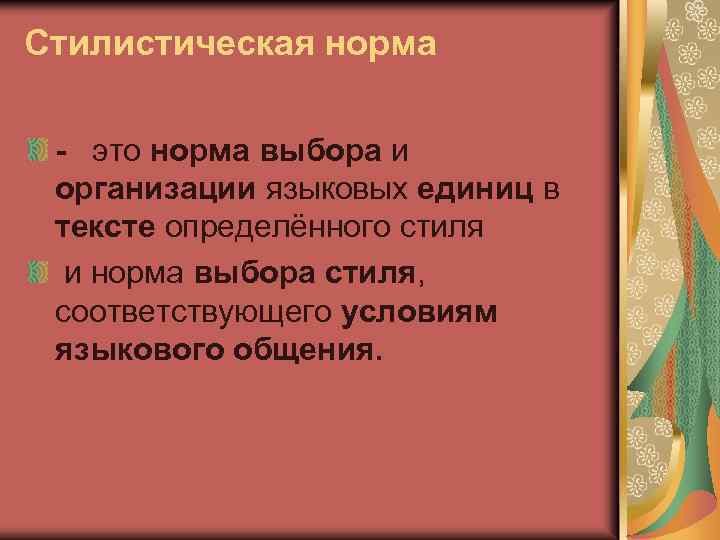 Стилистическая норма

- это норма выбора и организации языковых единиц в тексте определённого стиля

и норма выбора стиля, соответствующего условиям языкового общения.